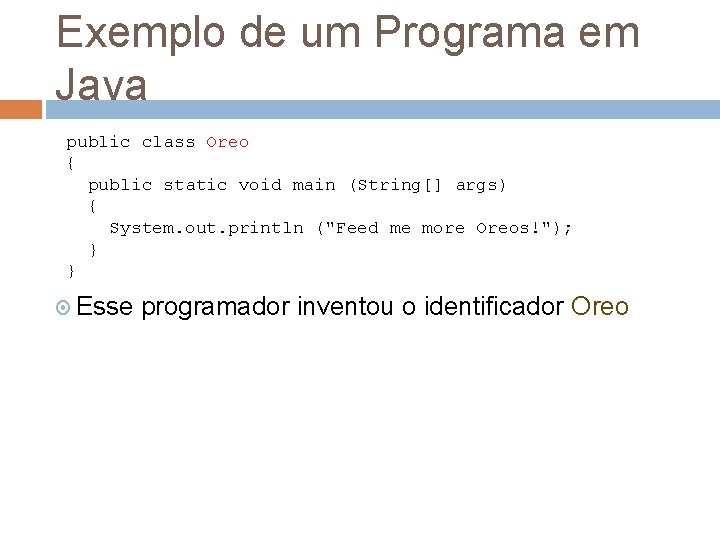 Exemplo de um Programa em Java

public class Oreo
{
  public static void main (String[] args)
  {
    System.out.println ("Feed me more Oreos!");
  }
}

Esse programador inventou o identificador Oreo